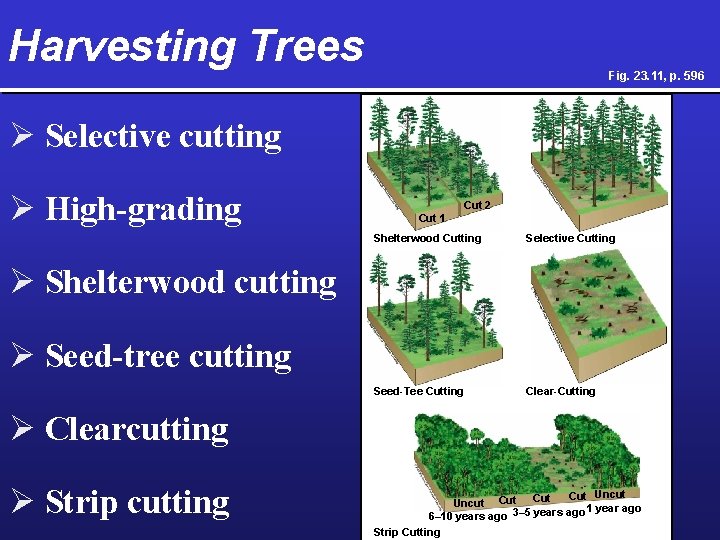 Harvesting Trees

Fig. 23.11, p. 596

➢ Selective cutting

➢ High-grading

➢ Shelterwood cutting

➢ Seed-tree cutting

➢ Clearcutting

➢ Strip cutting

Cut 1 Cut 2

Shelterwood Cutting

Selective Cutting

Seed-Tee Cutting

Clear-Cutting

Uncut Cut Cut Cut Uncut

6–10 years ago 3–5 years ago 1 year ago

Strip Cutting